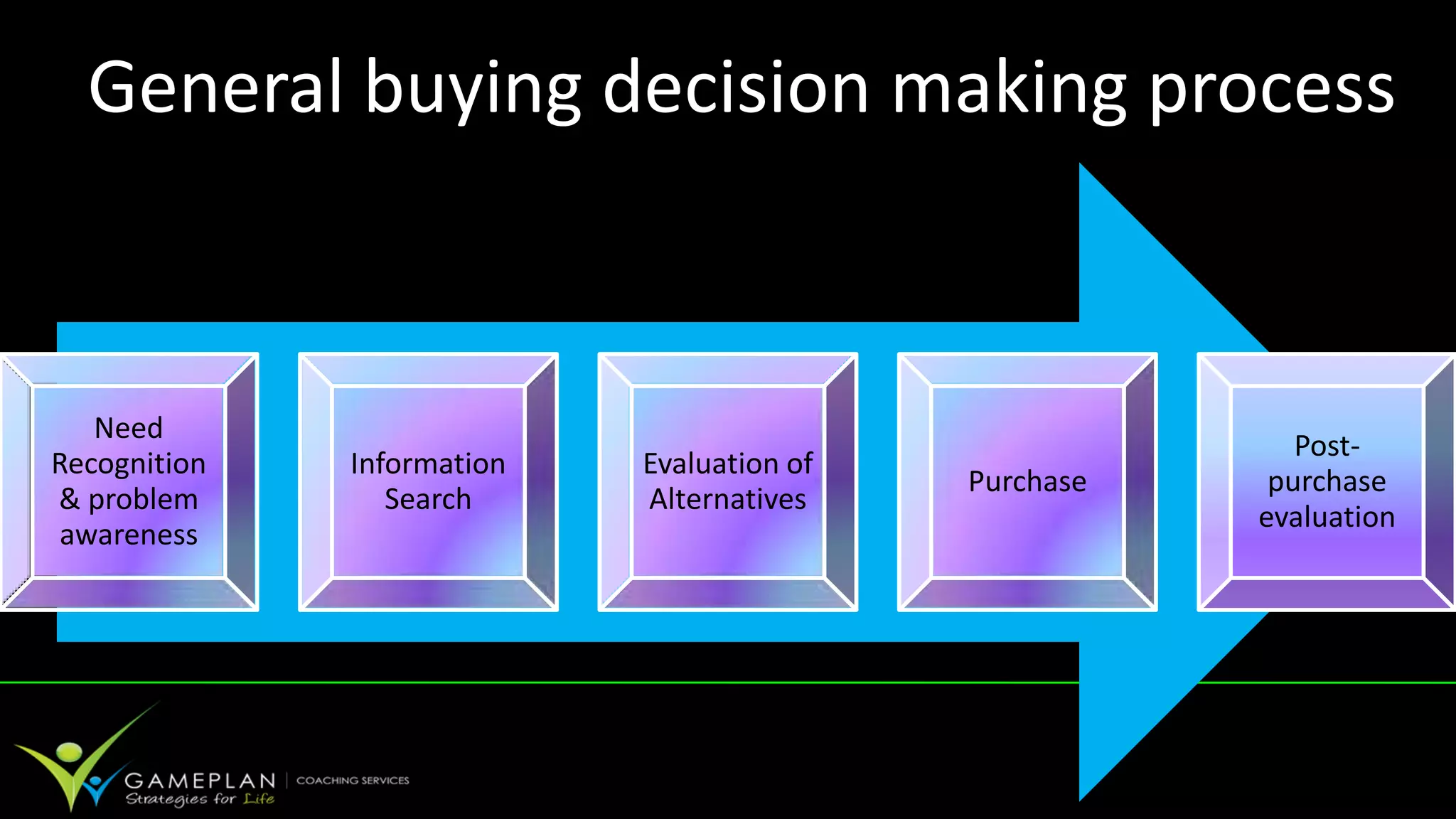 General buying decision making process

Need Recognition & problem awareness

Information Search

Evaluation of Alternatives

Purchase

Post-purchase evaluation

GAMEPLAN | COACHING SERVICES
Strategies for Life